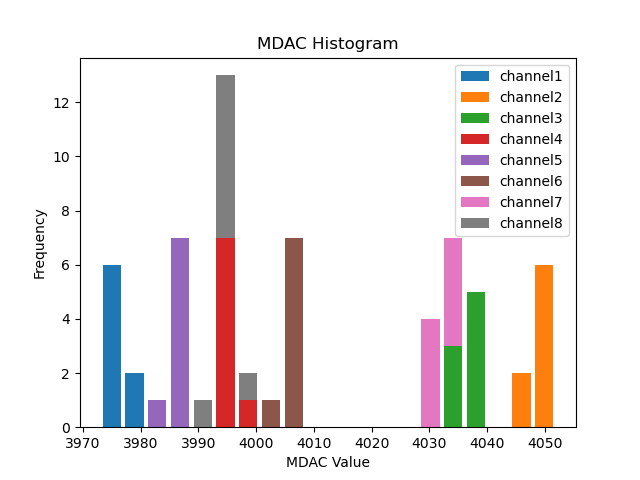 MDAC Histogram

channel1
channel2
channel3
channel4
channel5
channel6
channel7
channel8

Frequency

12
10
8
6
4
2
0

3970 3980 3990 4000 4010 4020 4030 4040 4050

MDAC Value